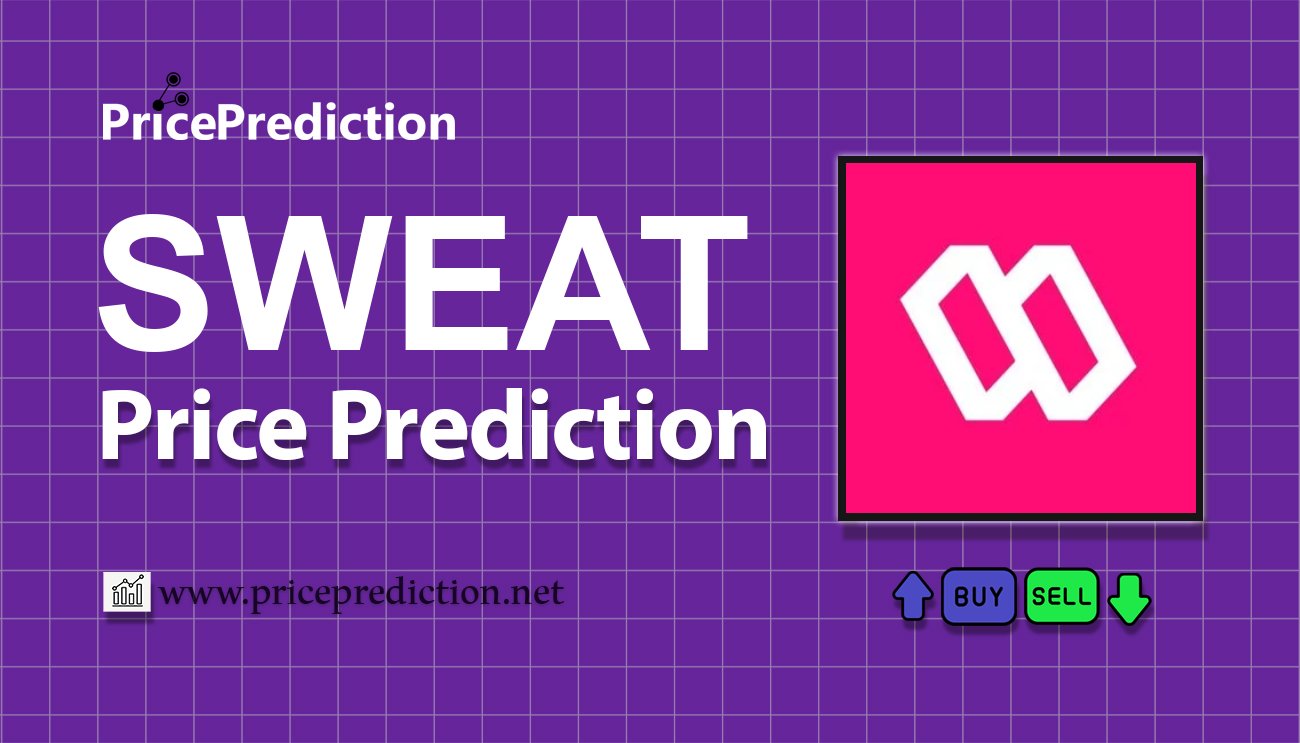 PricePrediction

SWEAT
Price Prediction

www.priceprediction.net

BUY SELL